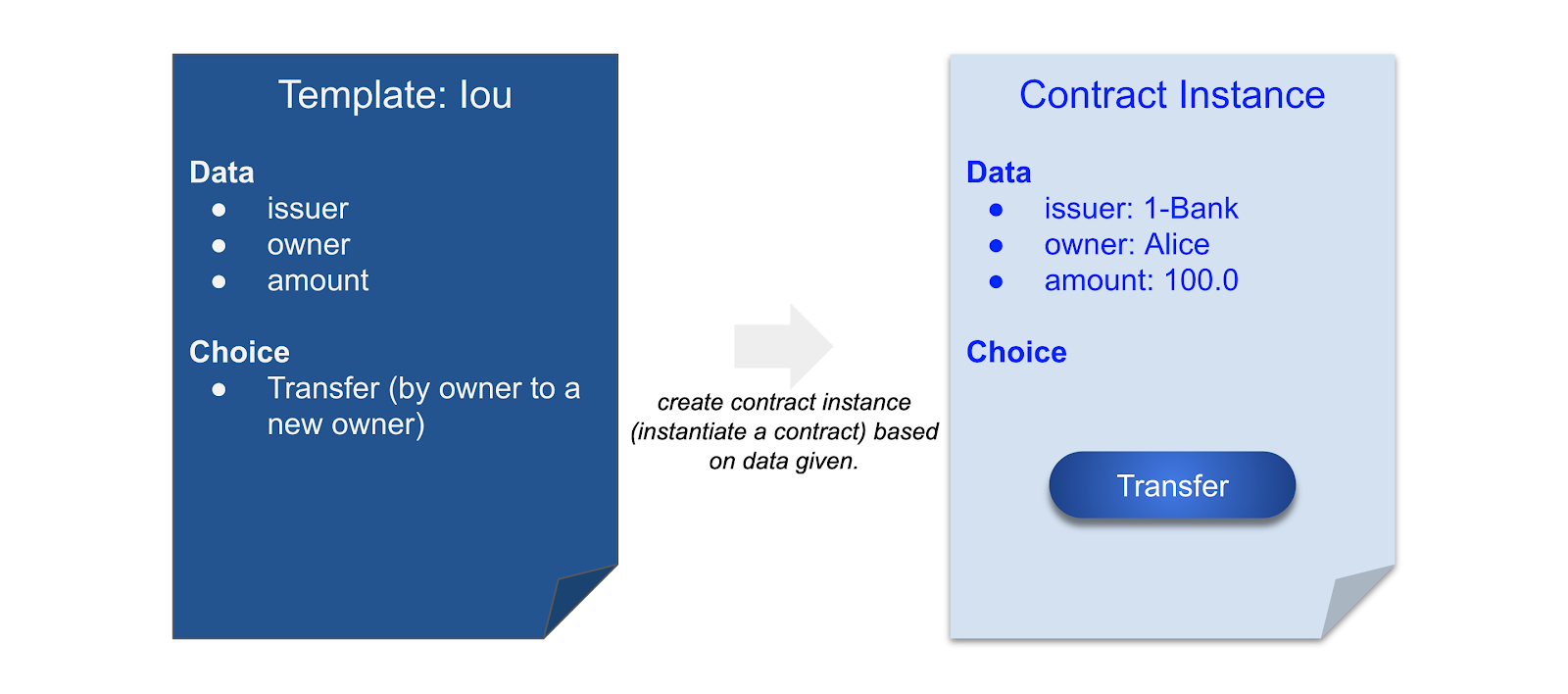 Template: Iou

Data
- issuer
- owner
- amount

Choice
- Transfer (by owner to a new owner)

create contract instance (instantiate a contract) based on data given.

Contract Instance

Data
- issuer: 1-Bank
- owner: Alice
- amount: 100.0

Choice

Transfer